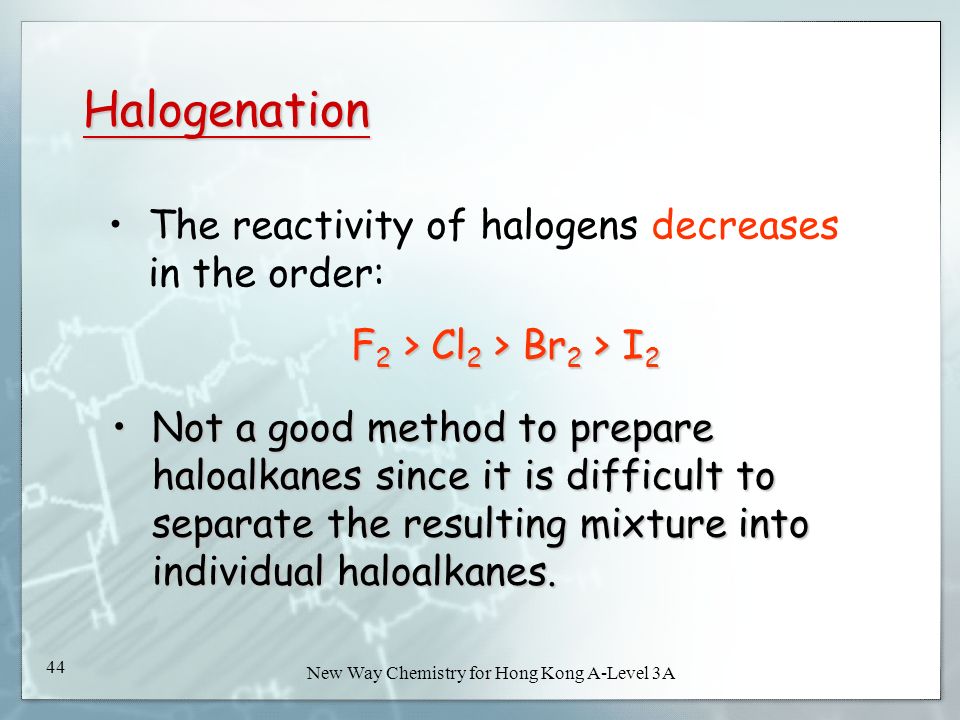 Halogenation

• The reactivity of halogens decreases in the order:

$F_2 > Cl_2 > Br_2 > I_2$

• Not a good method to prepare haloalkanes since it is difficult to separate the resulting mixture into individual haloalkanes.

44

New Way Chemistry for Hong Kong A-Level 3A